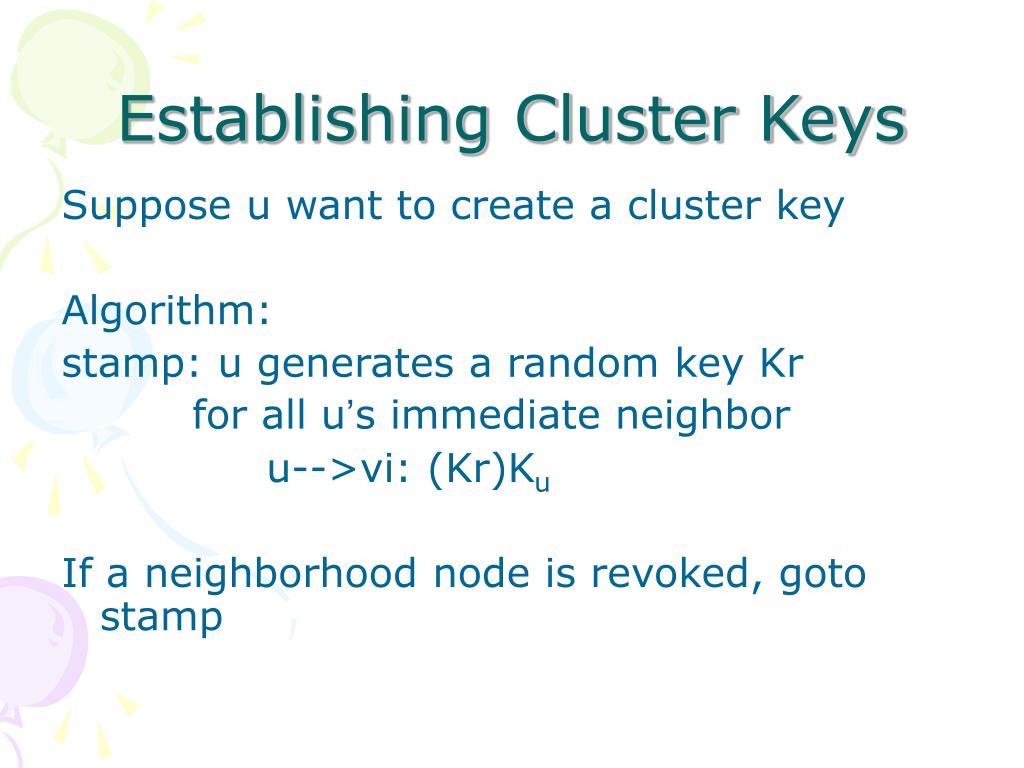 Establishing Cluster Keys

Suppose u want to create a cluster key

Algorithm:
stamp: u generates a random key Kr
for all u’s immediate neighbor
u-->vi: (Kr)$K_u$

If a neighborhood node is revoked, goto stamp